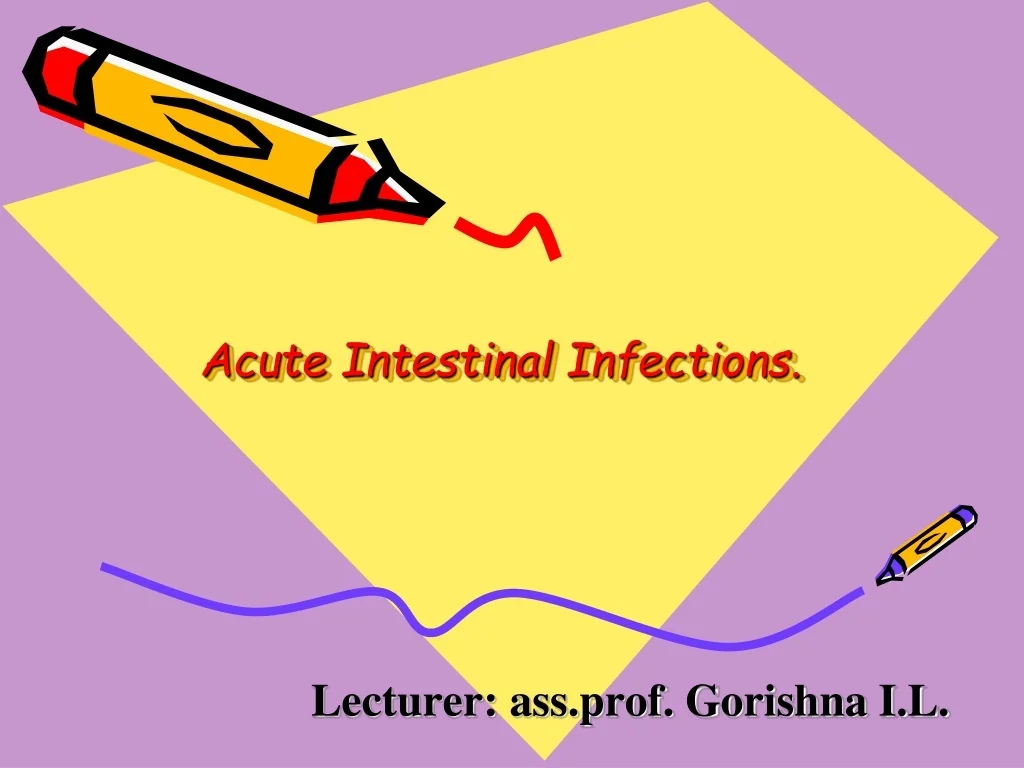 Acute Intestinal Infections.

Lecturer: ass.prof. Gorishna I.L.